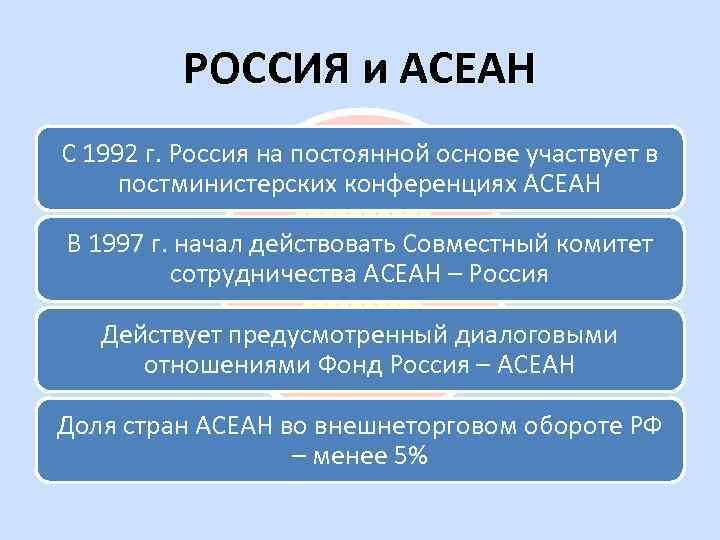 РОССИЯ и АСЕАН

С 1992 г. Россия на постоянной основе участвует в постминистерских конференциях АСЕАН

В 1997 г. начал действовать Совместный комитет сотрудничества АСЕАН – Россия

Действует предусмотренный диалоговыми отношениями Фонд Россия – АСЕАН

Доля стран АСЕАН во внешнеторговом обороте РФ – менее 5%